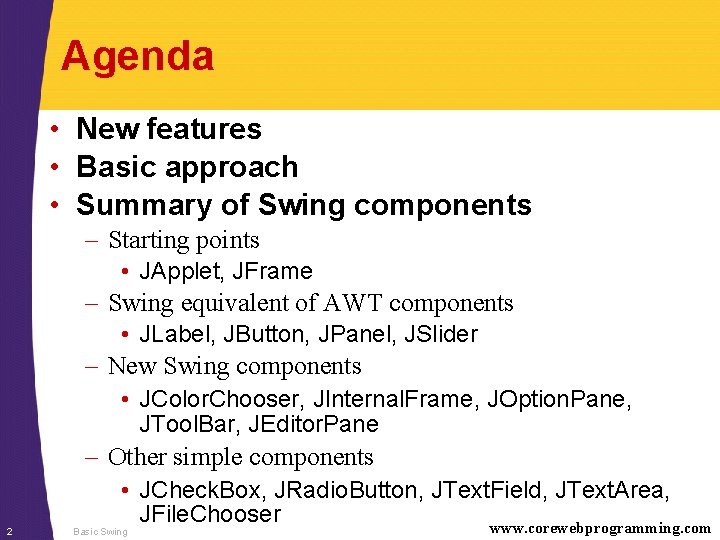 Agenda

• New features
• Basic approach
• Summary of Swing components
– Starting points
• JApplet, JFrame
– Swing equivalent of AWT components
• JLabel, JButton, JPanel, JSlider
– New Swing components
• JColorChooser, JInternalFrame, JOptionPane, JToolBar, JEditorPane
– Other simple components
• JCheckBox, JRadioButton, JTextField, JTextArea, JFileChooser

2 Basic Swing www.corewebprogramming.com